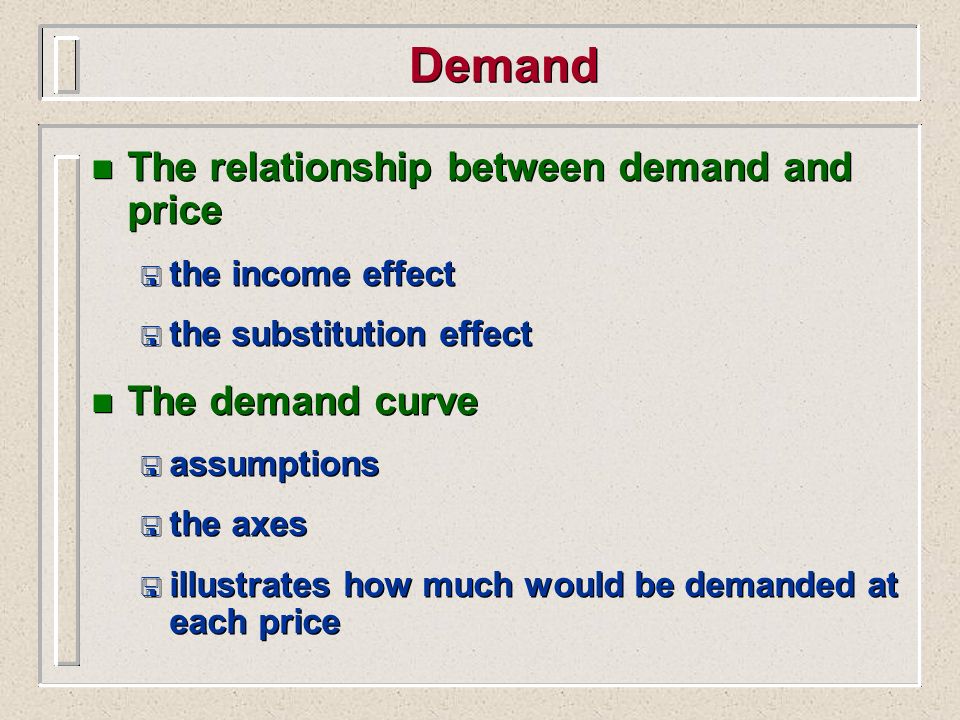 Demand

- The relationship between demand and price
  - the income effect
  - the substitution effect
- The demand curve
  - assumptions
  - the axes
  - illustrates how much would be demanded at each price